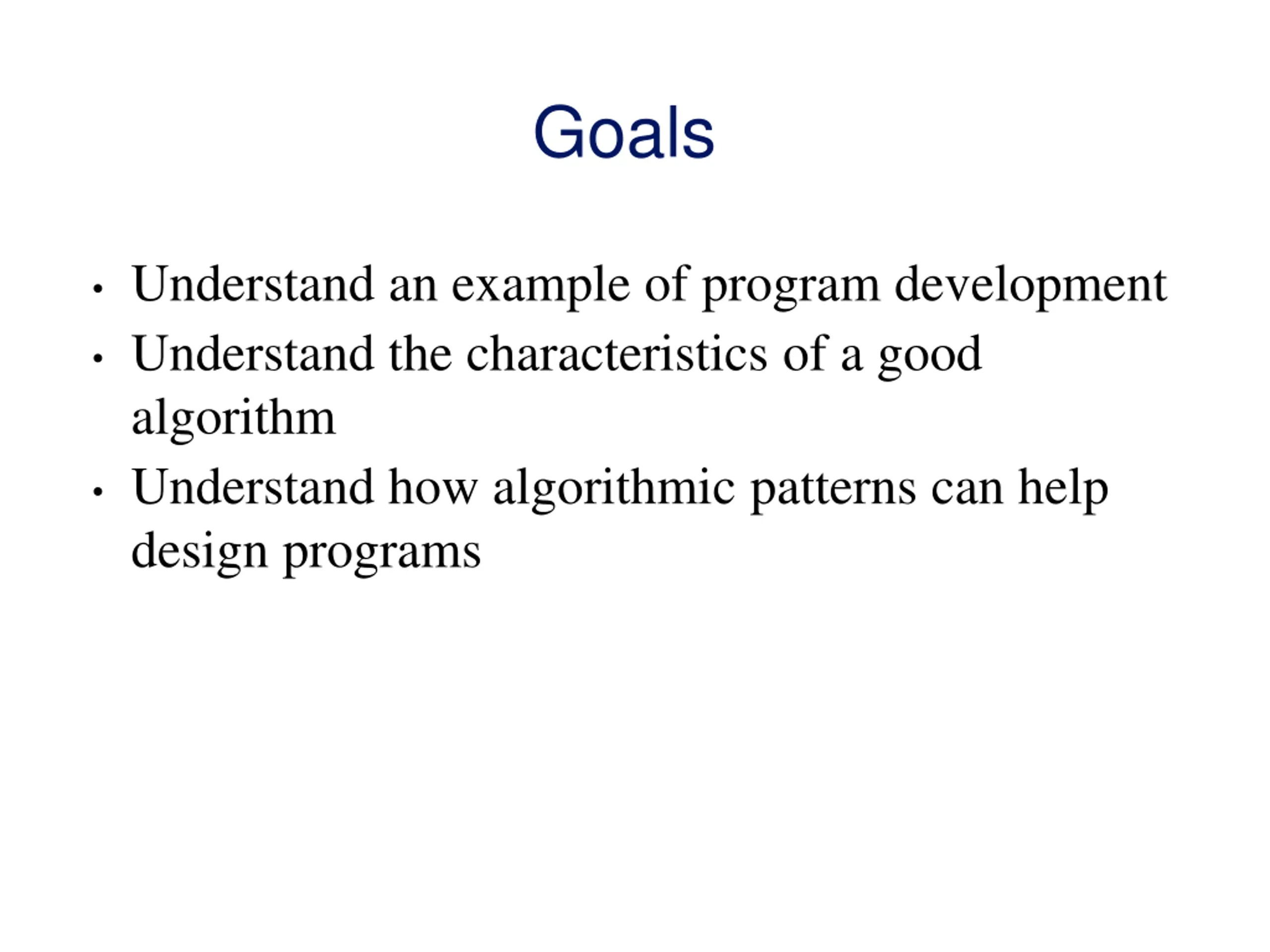 Goals

• Understand an example of program development
• Understand the characteristics of a good algorithm
• Understand how algorithmic patterns can help design programs